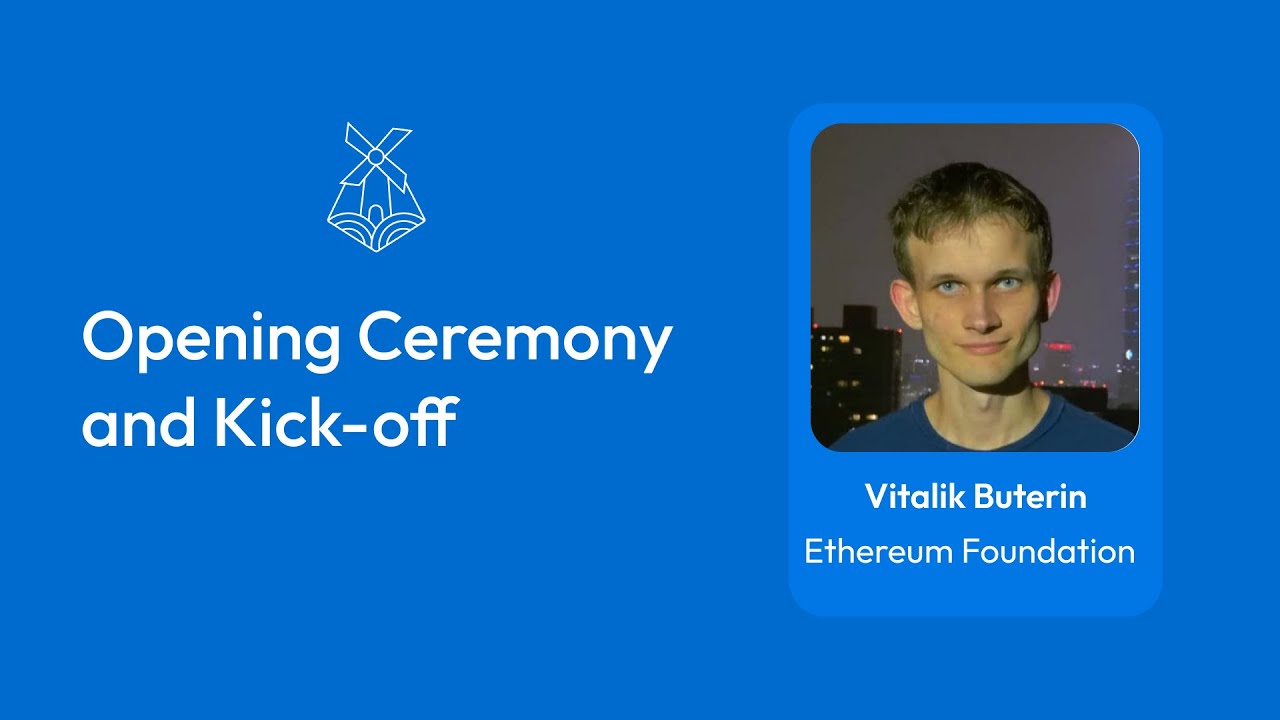 Opening Ceremony and Kick-off

Vitalik Buterin
Ethereum Foundation